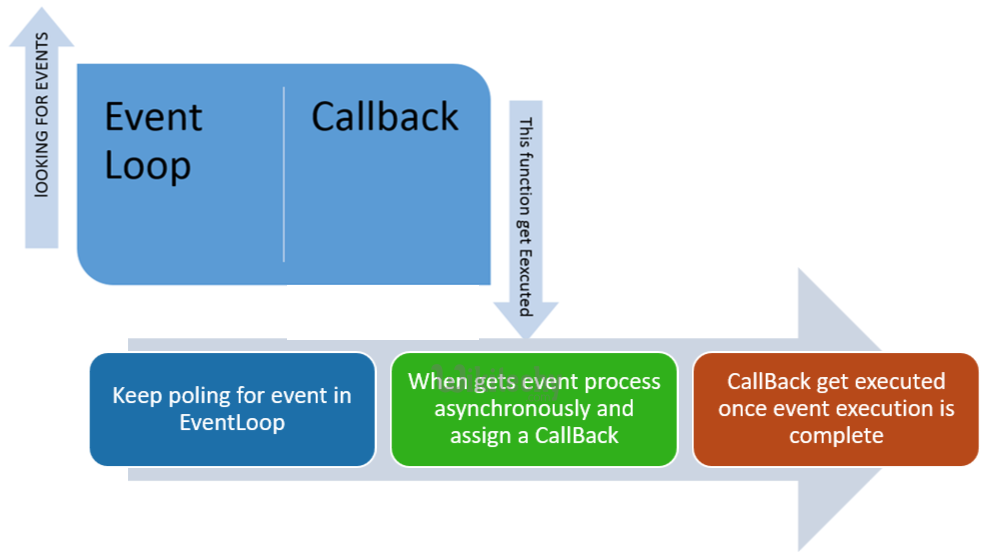 lOOKING FOR EVENTS

Event Loop

Callback

This function get Eexcuted

Keep poling for event in EventLoop

When gets event process asynchronously and assign a CallBack

CallBack get executed once event execution is complete